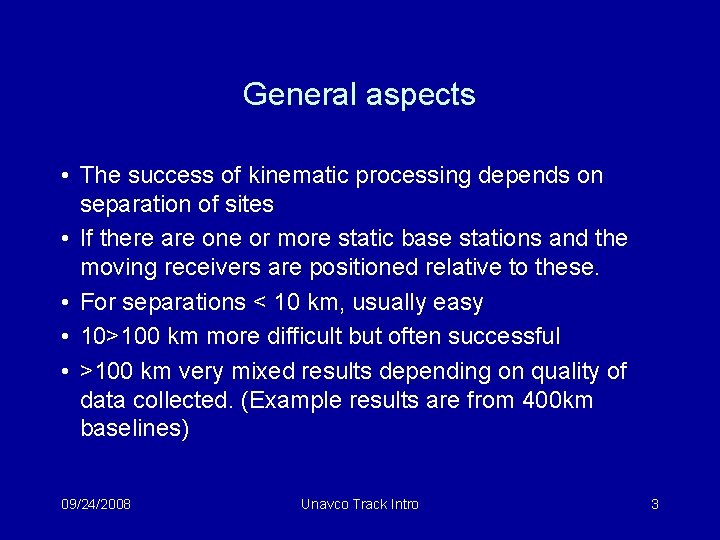 General aspects

• The success of kinematic processing depends on separation of sites

• If there are one or more static base stations and the moving receivers are positioned relative to these.

• For separations < 10 km, usually easy

• 10>100 km more difficult but often successful

• >100 km very mixed results depending on quality of data collected. (Example results are from 400km baselines)

09/24/2008

Unavco Track Intro

3